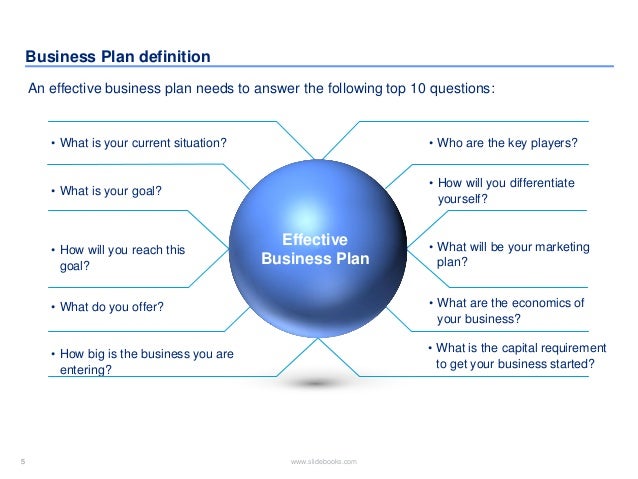 Business Plan definition

An effective business plan needs to answer the following top 10 questions:

• What is your current situation?

• What is your goal?

• How will you reach this goal?

• What do you offer?

• How big is the business you are entering?

Effective Business Plan

• Who are the key players?

• How will you differentiate yourself?

• What will be your marketing plan?

• What are the economics of your business?

• What is the capital requirement to get your business started?

5

www.slidebooks.com